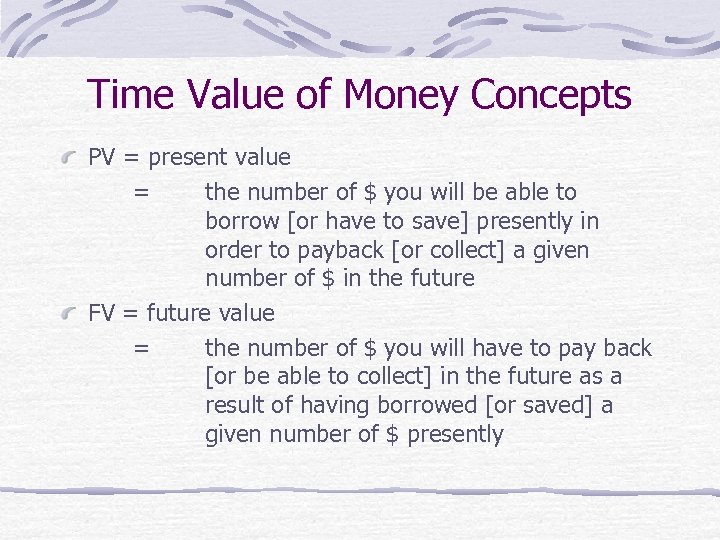 Time Value of Money Concepts

PV = present value

= the number of \$ you will be able to borrow [or have to save] presently in order to payback [or collect] a given number of \$ in the future

FV = future value

= the number of \$ you will have to pay back [or be able to collect] in the future as a result of having borrowed [or saved] a given number of \$ presently